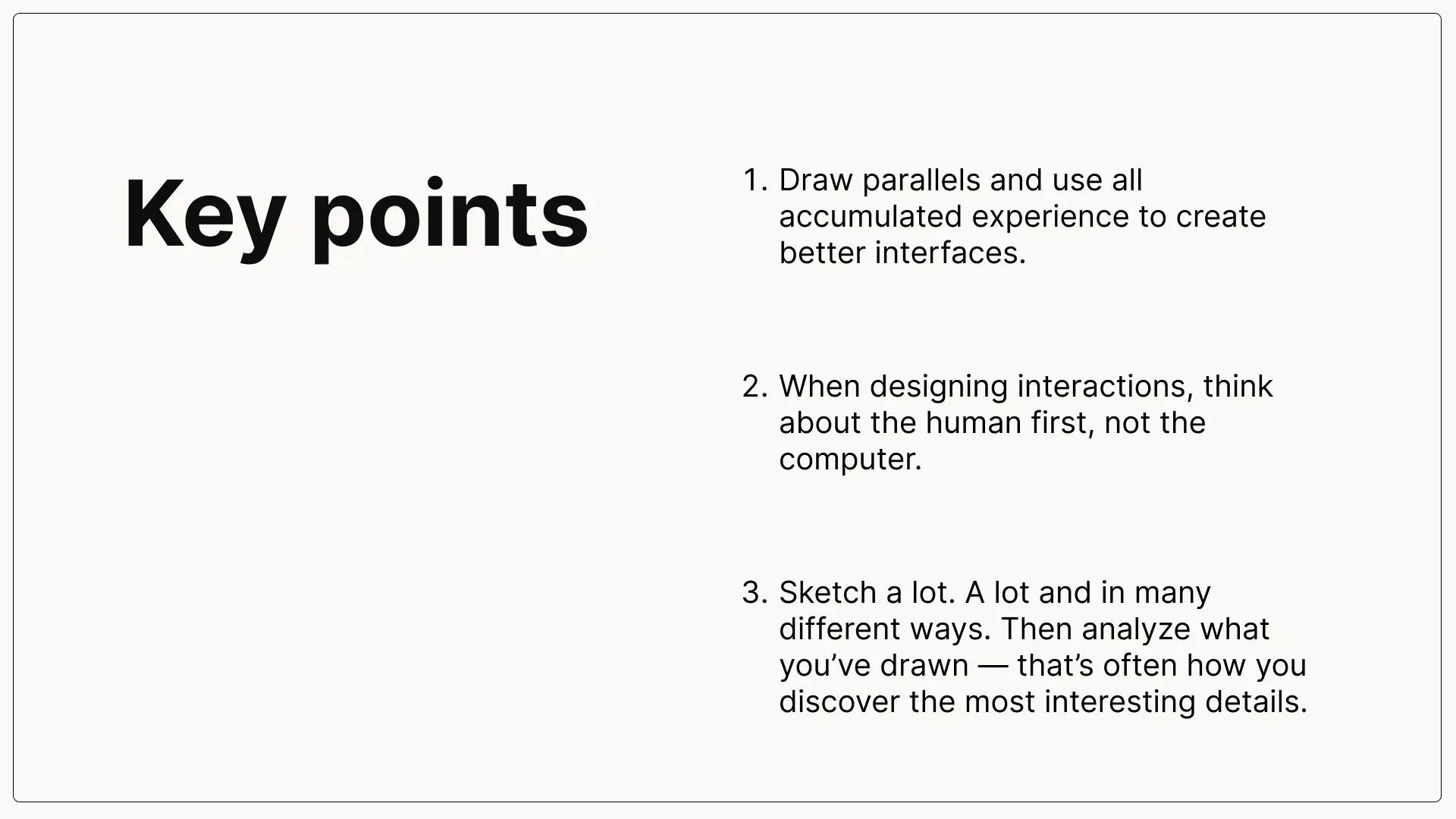 Key points

1. Draw parallels and use all accumulated experience to create better interfaces.

2. When designing interactions, think about the human first, not the computer.

3. Sketch a lot. A lot and in many different ways. Then analyze what you’ve drawn — that’s often how you discover the most interesting details.